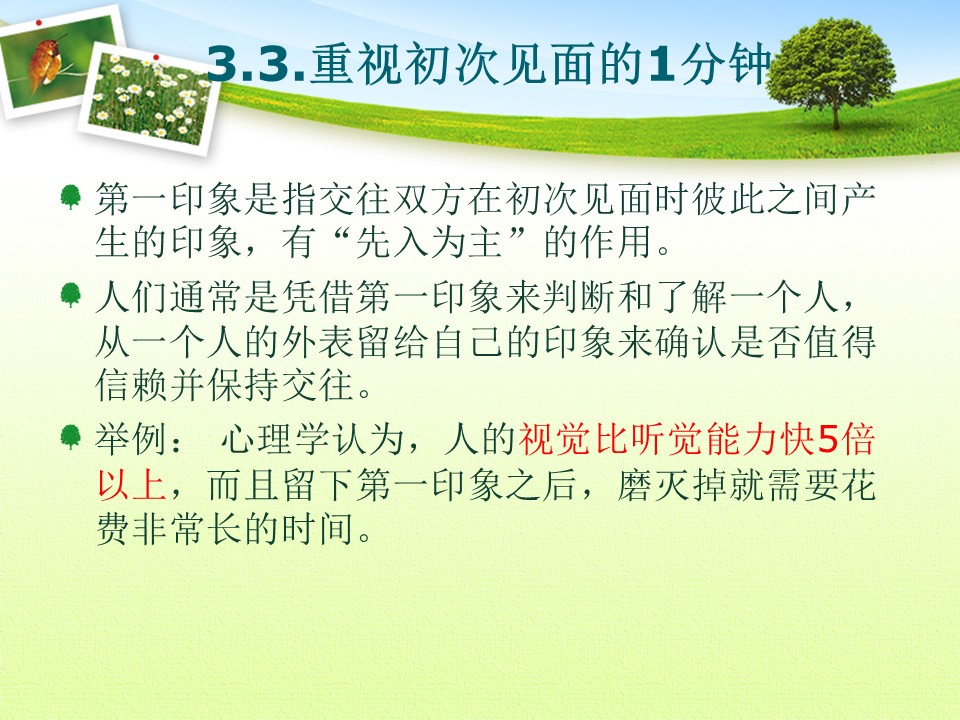 3.3.重视初次见面的1分钟

第一印象是指交往双方在初次见面时彼此之间产生的印象，有“先入为主”的作用。

人们通常是凭借第一印象来判断和了解一个人，从一个人的外表留给自己的印象来确认是否值得信赖并保持交往。

举例： 心理学认为，人的视觉比听觉能力快5倍以上，而且留下第一印象之后，磨灭掉就需要花费非常长的时间。